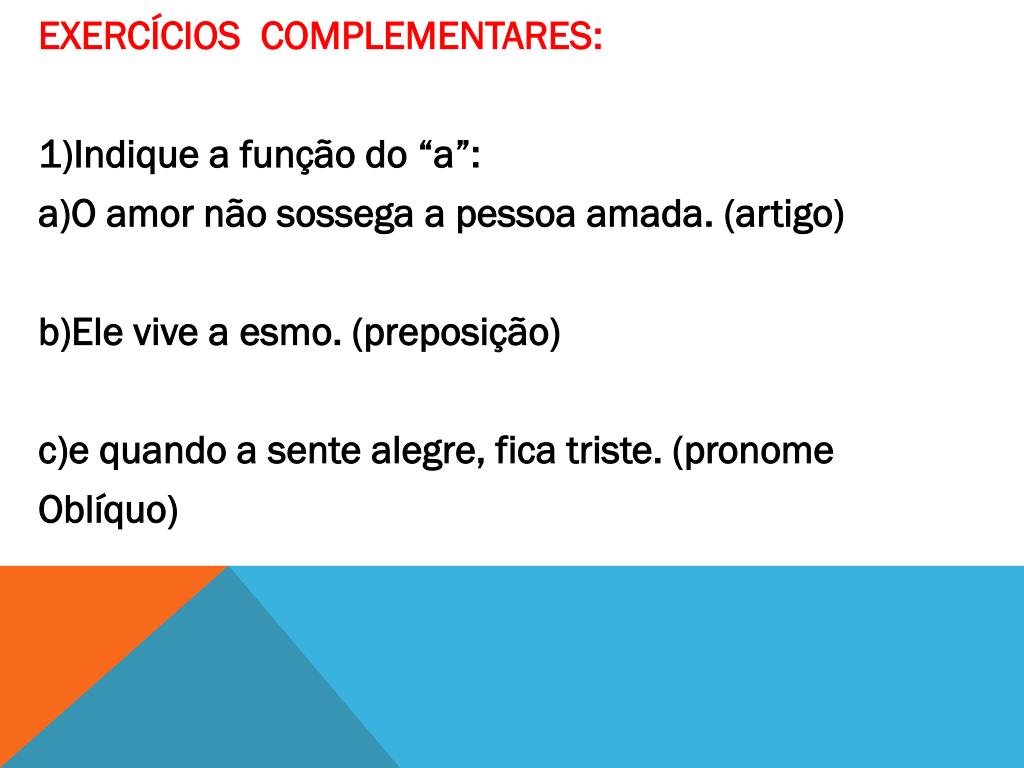 EXERCÍCIOS COMPLEMENTARES:

1)Indique a função do “a”:
a)O amor não sossega a pessoa amada. (artigo)

b)Ele vive a esmo. (preposição)

c)e quando a sente alegre, fica triste. (pronome Oblíquo)